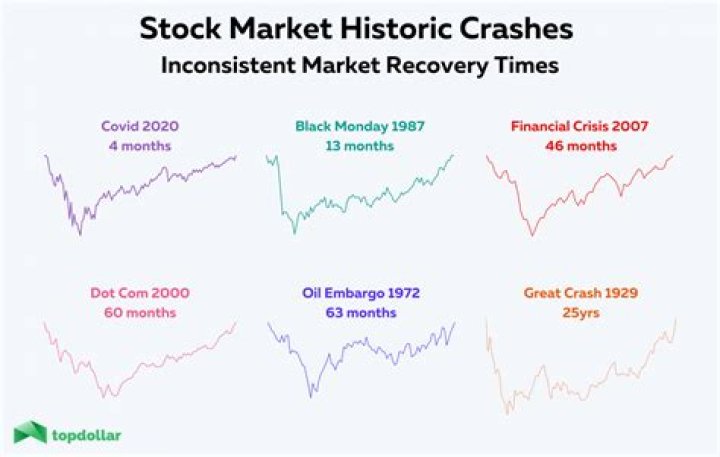 Stock Market Historic Crashes
Inconsistent Market Recovery Times

Covid 2020
4 months

Black Monday 1987
13 months

Financial Crisis 2007
46 months

Dot Com 2000
60 months

Oil Embargo 1972
63 months

Great Crash 1929
25yrs

topdollar